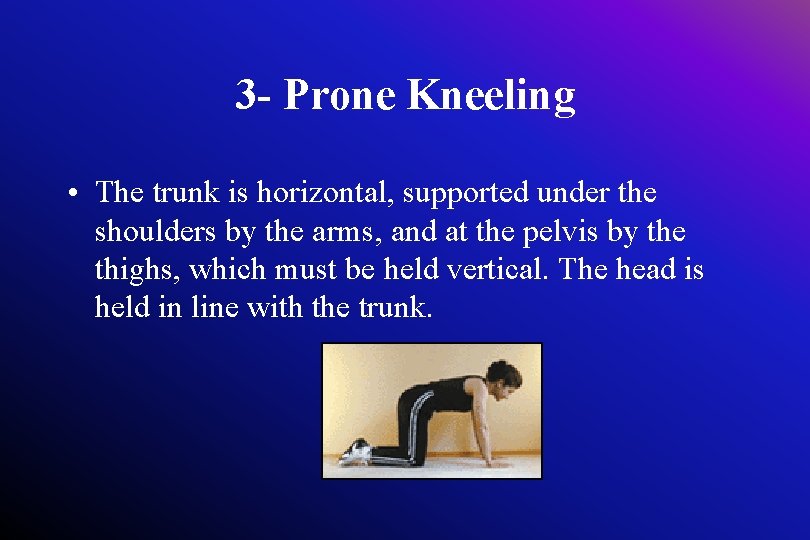 3- Prone Kneeling

• The trunk is horizontal, supported under the shoulders by the arms, and at the pelvis by the thighs, which must be held vertical. The head is held in line with the trunk.